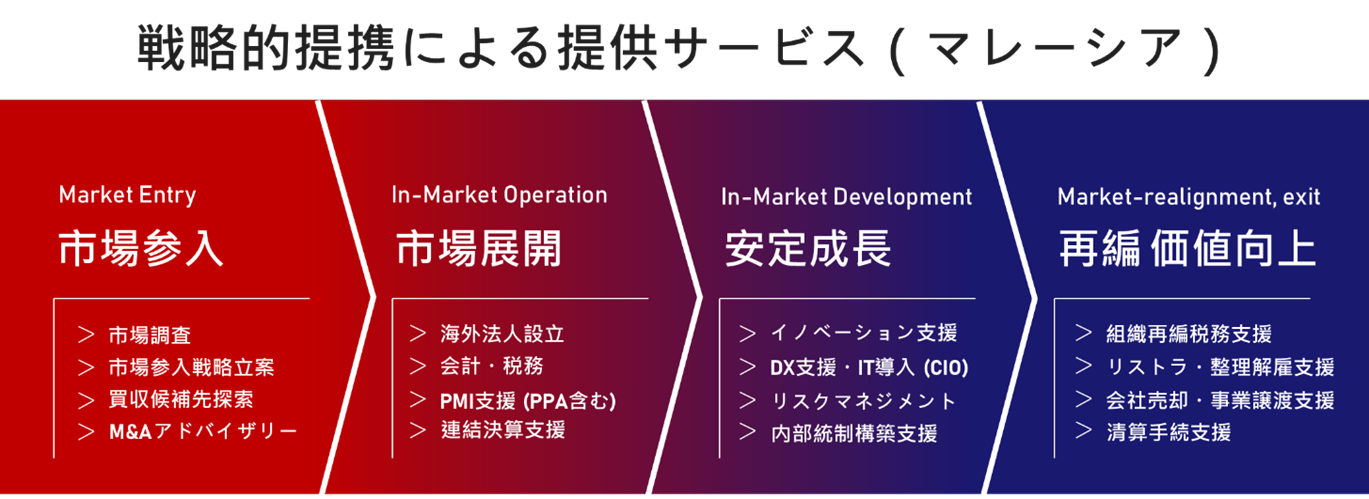 戦略的提携による提供サービス ( マレーシア )

Market Entry
市場参入
> 市場調査
> 市場参入戦略立案
> 買収候補先探索
> M&Aアドバイザリー

In-Market Operation
市場展開
> 海外法人設立
> 会計・税務
> PMI支援 (PPA含む)
> 連結決算支援

In-Market Development
安定成長
> イノベーション支援
> DX支援・IT導入 (CIO)
> リスクマネジメント
> 内部統制構築支援

Market-realignment, exit
再編 価値向上
> 組織再編税務支援
> リストラ・整理解雇支援
> 会社売却・事業譲渡支援
> 清算手続支援